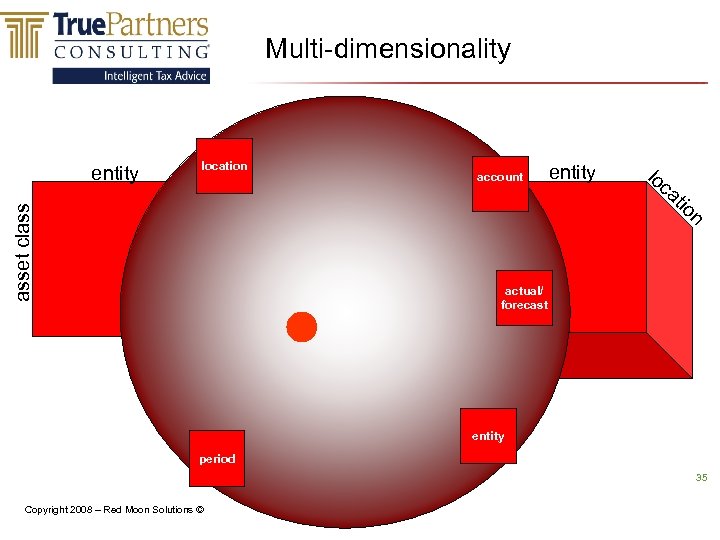 TruePartners
CONSULTING
Intelligent Tax Advice

Multi-dimensionality

entity

asset class

location

account

entity

location

actual/ forecast

entity

period

35

Copyright 2008 – Red Moon Solutions ©